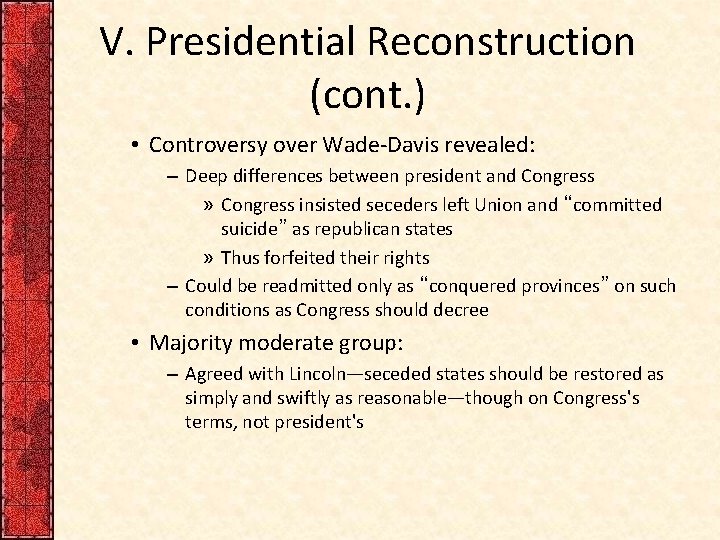 V. Presidential Reconstruction (cont.)

• Controversy over Wade-Davis revealed:

– Deep differences between president and Congress

» Congress insisted seceders left Union and “committed suicide” as republican states

» Thus forfeited their rights

– Could be readmitted only as “conquered provinces” on such conditions as Congress should decree

• Majority moderate group:

– Agreed with Lincoln—seceded states should be restored as simply and swiftly as reasonable—though on Congress's terms, not president's